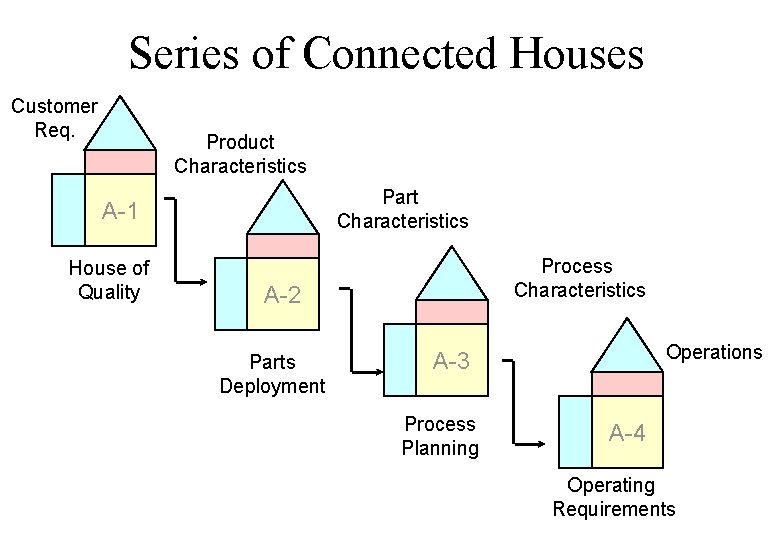 Series of Connected Houses

Customer Req.

A-1

House of Quality

Product Characteristics

A-2

Parts Deployment

Part Characteristics

A-3

Process Planning

Process Characteristics

A-4

Operations

Operating Requirements